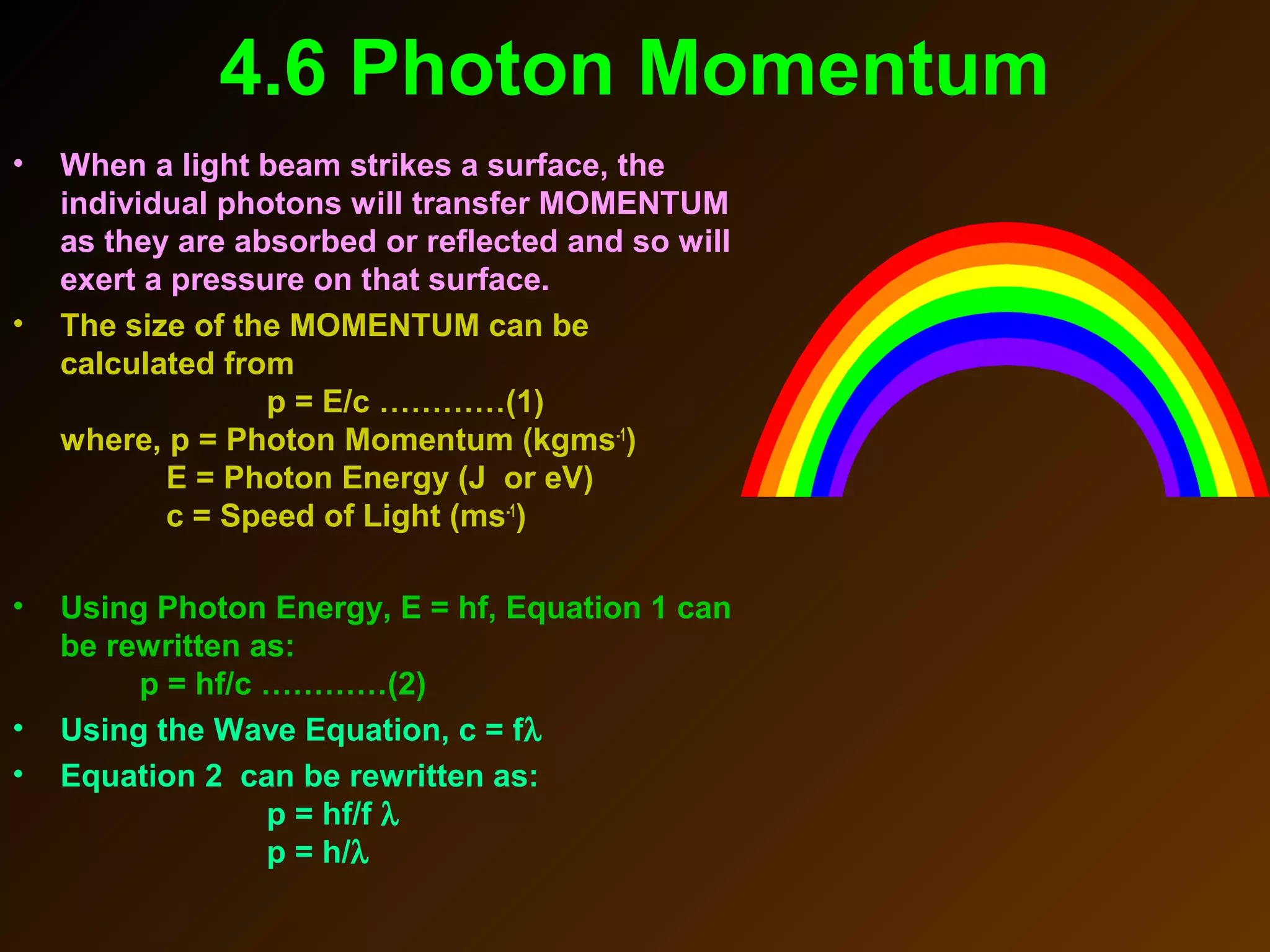 4.6 Photon Momentum

• When a light beam strikes a surface, the individual photons will transfer MOMENTUM as they are absorbed or reflected and so will exert a pressure on that surface.

• The size of the MOMENTUM can be calculated from

p = E/c …………(1)

where, p = Photon Momentum (kgms$^{-1}$)

E = Photon Energy (J or eV)

c = Speed of Light (ms$^{-1}$)

• Using Photon Energy, E = hf, Equation 1 can be rewritten as:

p = hf/c …………(2)

• Using the Wave Equation, c = f$\lambda$

• Equation 2 can be rewritten as:

p = hf/f $\lambda$

p = h/$\lambda$